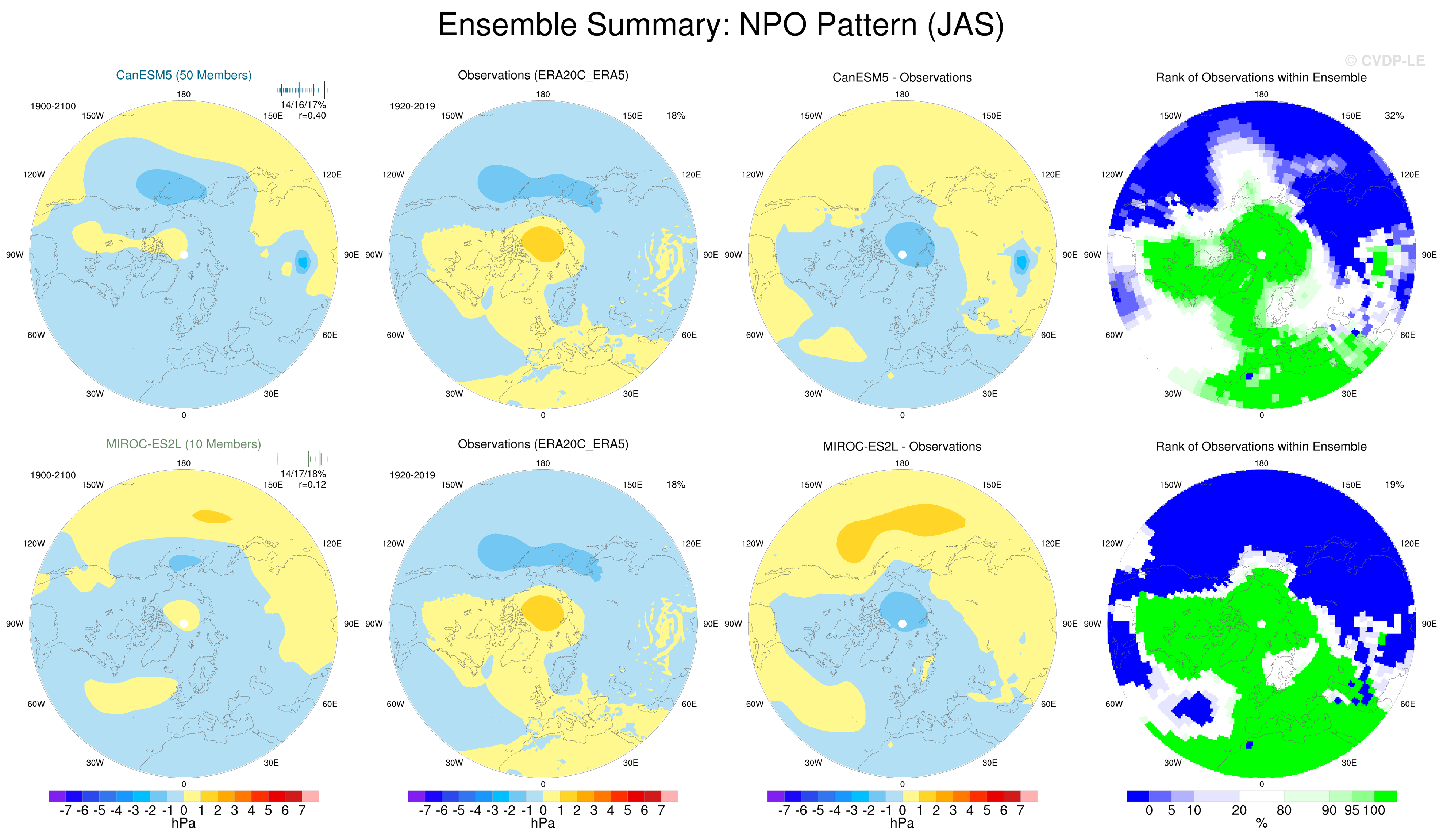 Ensemble Summary: NPO Pattern (JAS)

© CVDP-LE

CanESM5 (50 Members)
1900-2100
14/16/17%
r=0.40
180
150W
150E
120W
120E
90W
90E
60W
60E
30W
30E
0

Observations (ERA20C_ERA5)
1920-2019
18%
180
150W
150E
120W
120E
90W
90E
60W
60E
30W
30E
0

CanESM5 - Observations
180
150W
150E
120W
120E
90W
90E
60W
60E
30W
30E
0

Rank of Observations within Ensemble
32%
180
150W
150E
120W
120E
90W
90E
60W
60E
30W
30E
0

MIROC-ES2L (10 Members)
1900-2100
14/17/18%
r=0.12
180
150W
150E
120W
120E
90W
90E
60W
60E
30W
30E
0

Observations (ERA20C_ERA5)
1920-2019
18%
180
150W
150E
120W
120E
90W
90E
60W
60E
30W
30E
0

MIROC-ES2L - Observations
180
150W
150E
120W
120E
90W
90E
60W
60E
30W
30E
0

Rank of Observations within Ensemble
19%
180
150W
150E
120W
120E
90W
90E
60W
60E
30W
30E
0

-7 -6 -5 -4 -3 -2 -1 0 1 2 3 4 5 6 7
hPa

-7 -6 -5 -4 -3 -2 -1 0 1 2 3 4 5 6 7
hPa

-7 -6 -5 -4 -3 -2 -1 0 1 2 3 4 5 6 7
hPa

0 5 10 20 80 90 95 100
%